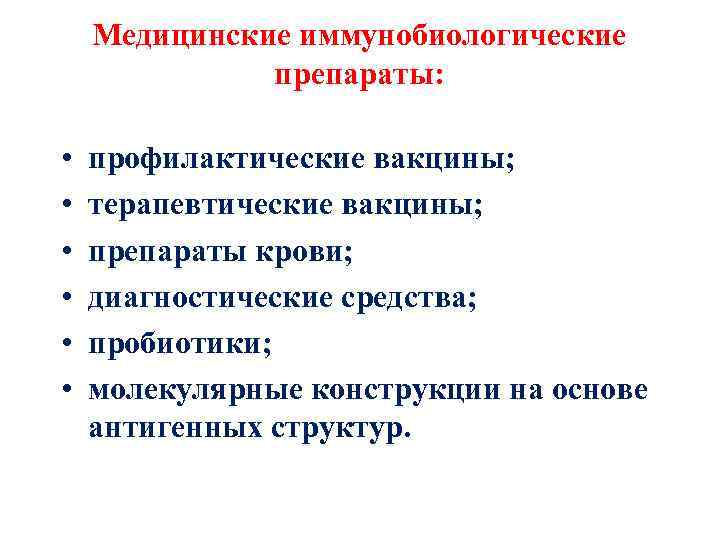 Медицинские иммунобиологические препараты:

• профилактические вакцины;
• терапевтические вакцины;
• препараты крови;
• диагностические средства;
• пробиотики;
• молекулярные конструкции на основе антигенных структур.